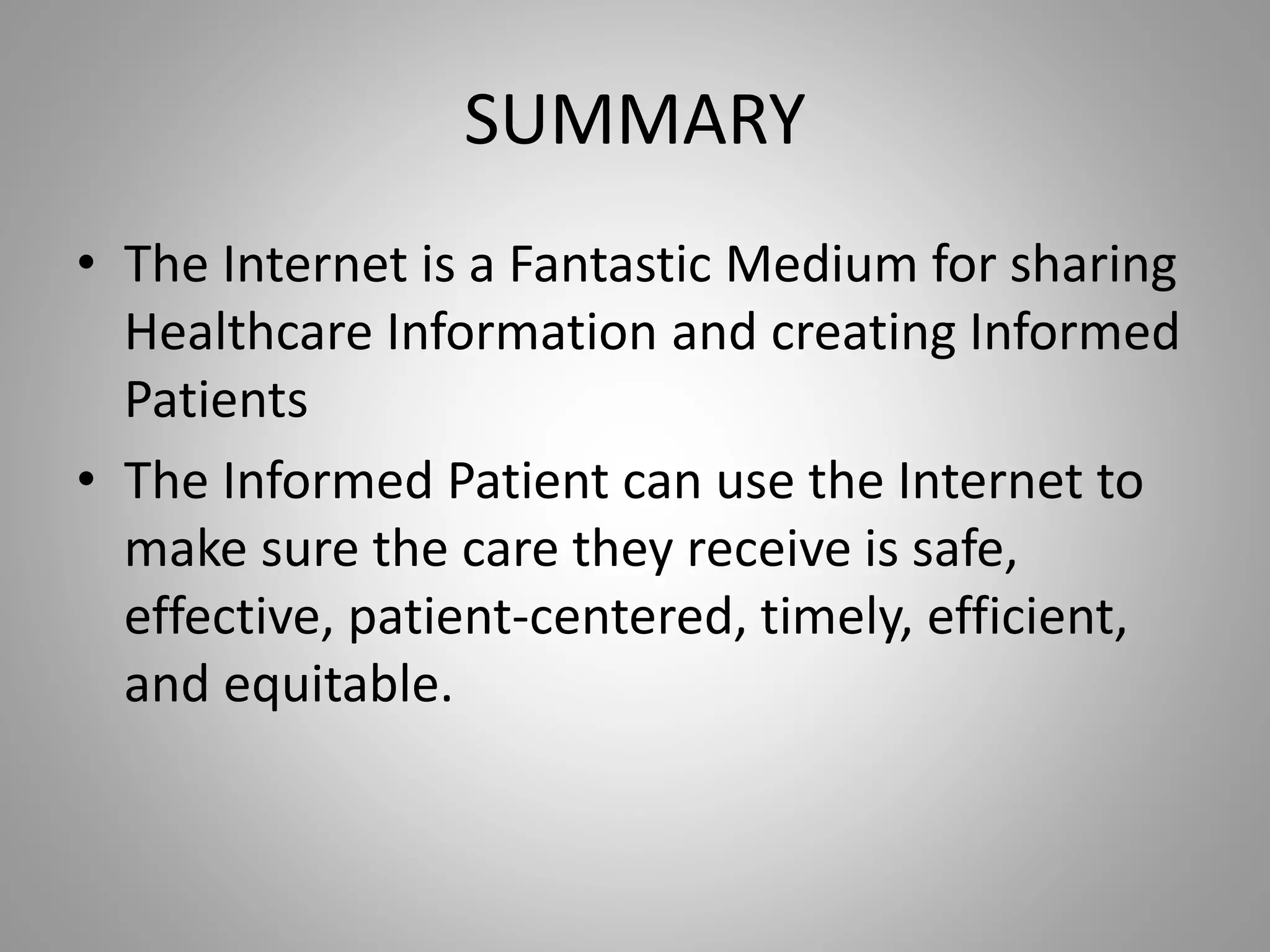 SUMMARY

• The Internet is a Fantastic Medium for sharing Healthcare Information and creating Informed Patients

• The Informed Patient can use the Internet to make sure the care they receive is safe, effective, patient-centered, timely, efficient, and equitable.